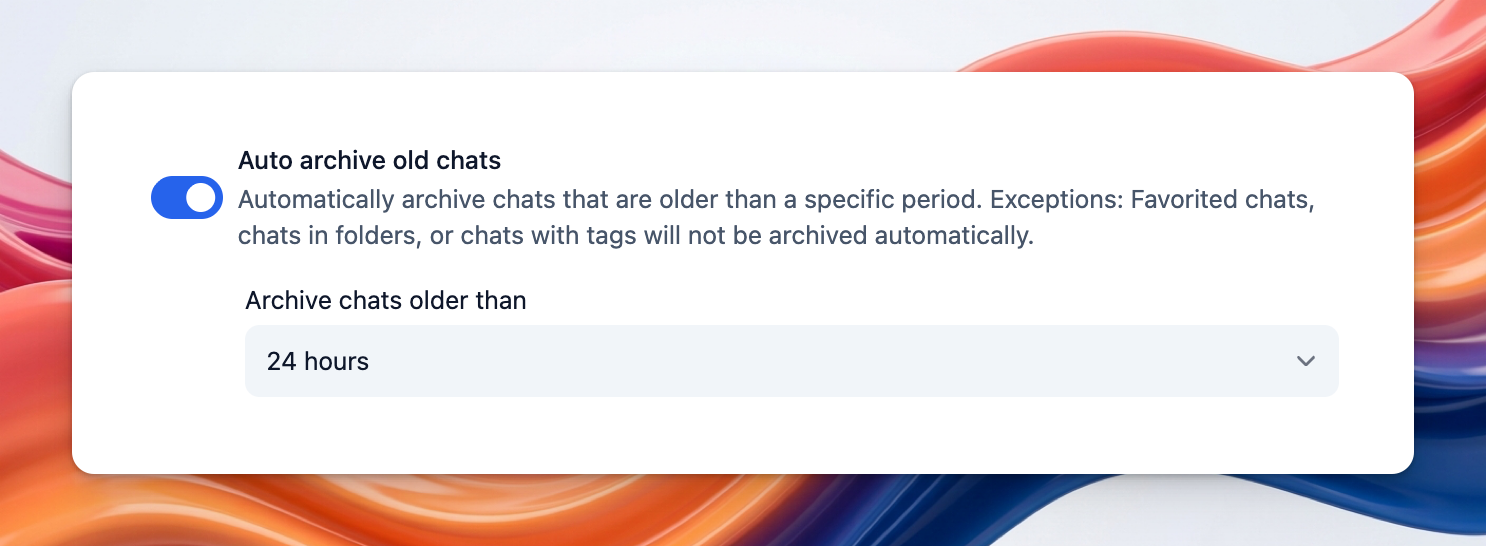 Auto archive old chats
Automatically archive chats that are older than a specific period. Exceptions: Favorited chats, chats in folders, or chats with tags will not be archived automatically.

Archive chats older than

24 hours